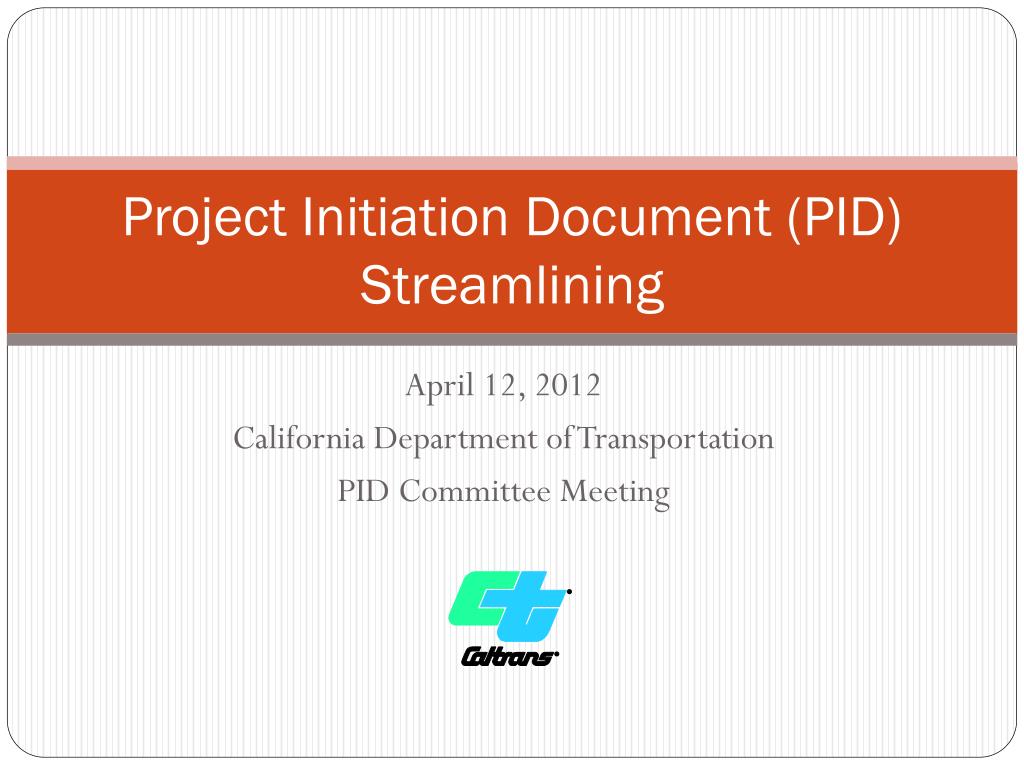 Project Initiation Document (PID) Streamlining

April 12, 2012
California Department of Transportation
PID Committee Meeting

Caltrans